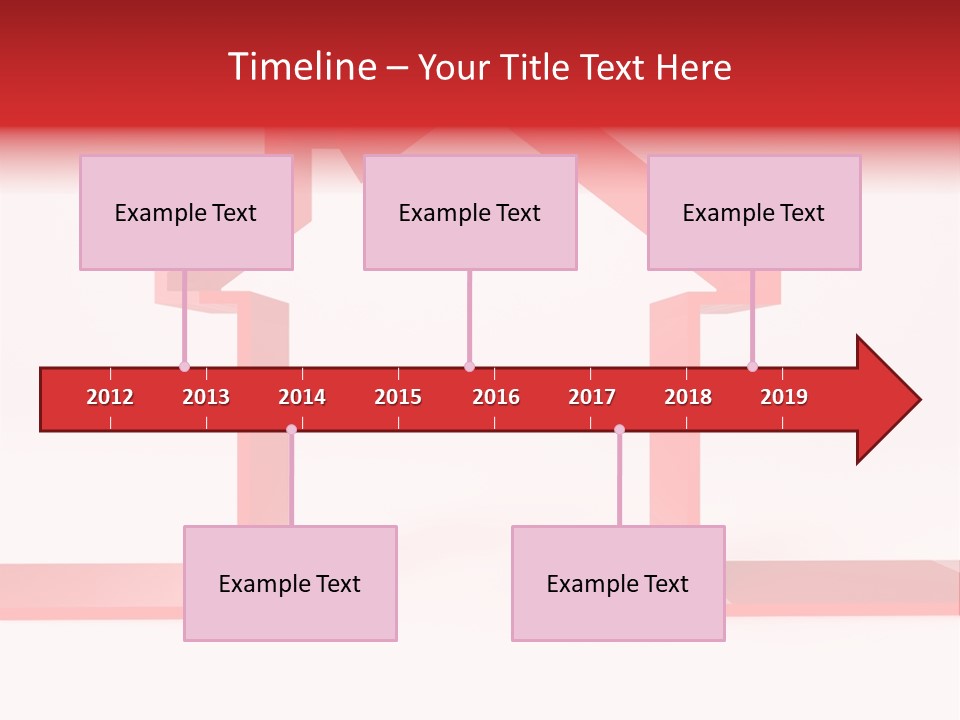 Timeline – Your Title Text Here

Example Text

Example Text

Example Text

2012 2013 2014 2015 2016 2017 2018 2019

Example Text

Example Text